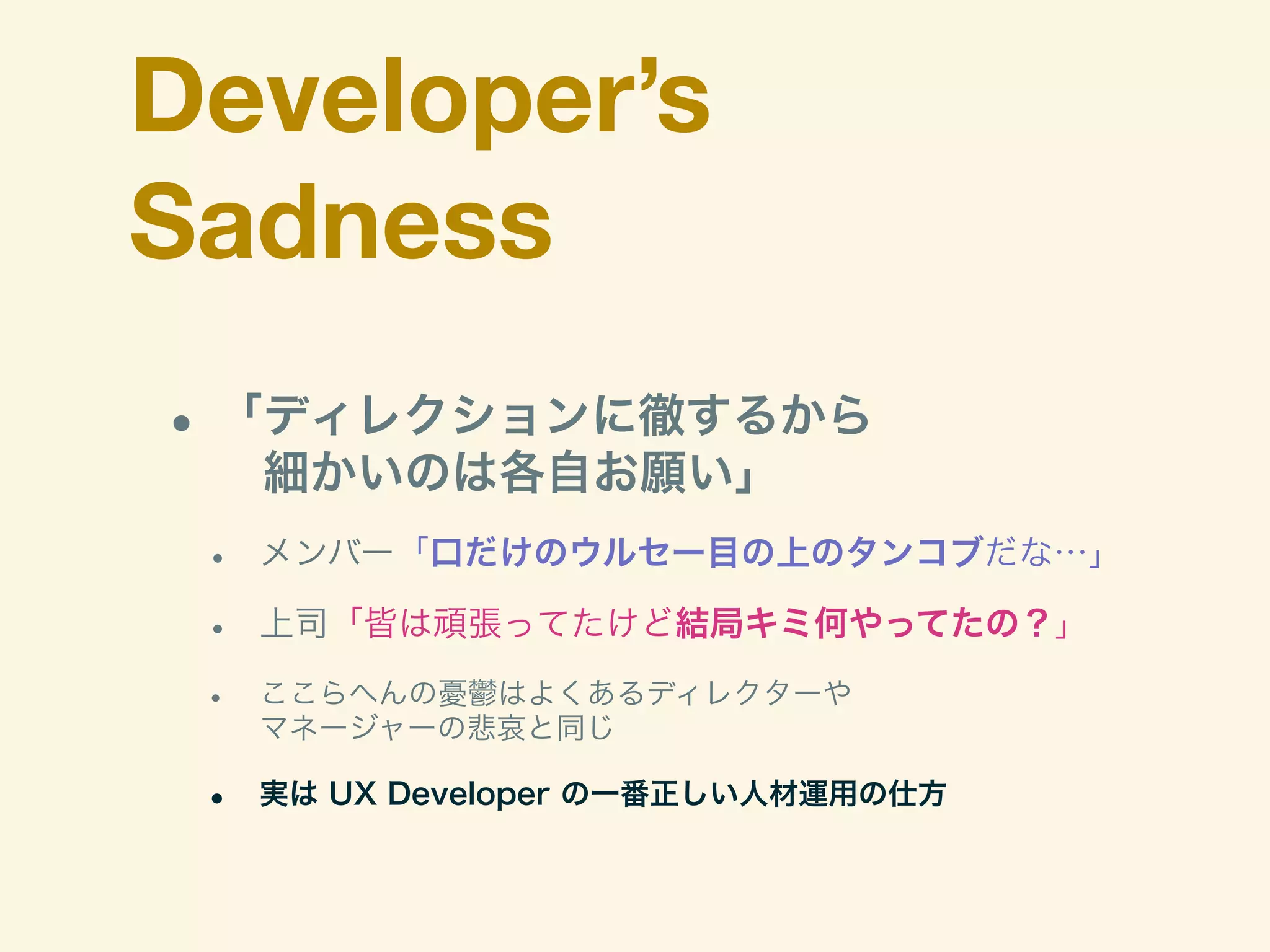 Developer's Sadness

• 「ディレクションに徹するから細かいのは各自お願い」

• メンバー「口だけのウルセー目の上のタンコブだな…」

• 上司「皆は頑張ってたけど結局キミ何やってたの？」

• ここらへんの憂鬱はよくあるディレクターやマネージャーの悲哀と同じ

• 実は UX Developer の一番正しい人材運用の仕方